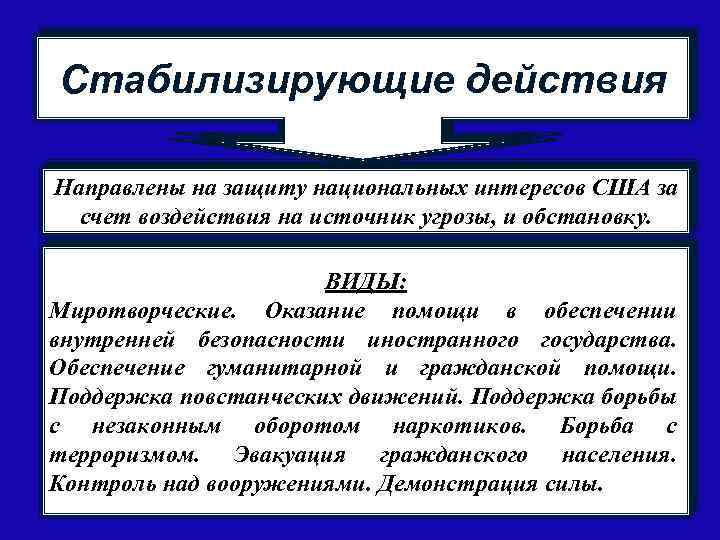 Стабилизирующие действия

Направлены на защиту национальных интересов США за счет воздействия на источник угрозы, и обстановку.

ВИДЫ:
Миротворческие. Оказание помощи в обеспечении внутренней безопасности иностранного государства. Обеспечение гуманитарной и гражданской помощи. Поддержка повстанческих движений. Поддержка борьбы с незаконным оборотом наркотиков. Борьба с терроризмом. Эвакуация гражданского населения. Контроль над вооружениями. Демонстрация силы.